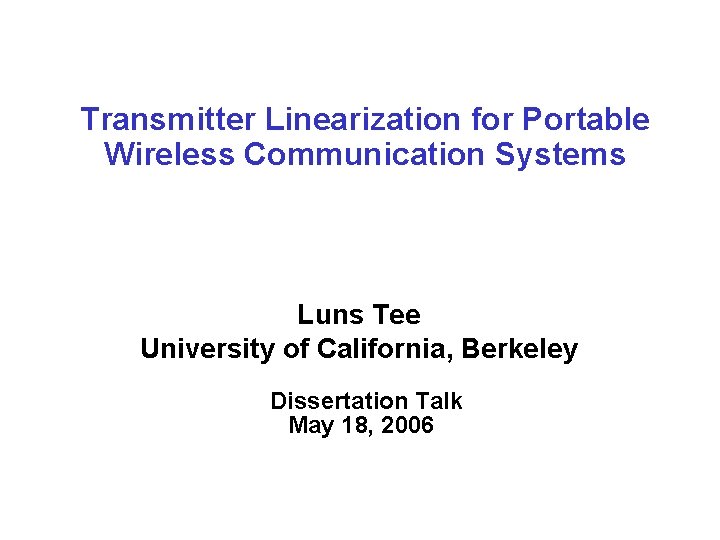 Transmitter Linearization for Portable Wireless Communication Systems

Luns Tee
University of California, Berkeley

Dissertation Talk
May 18, 2006